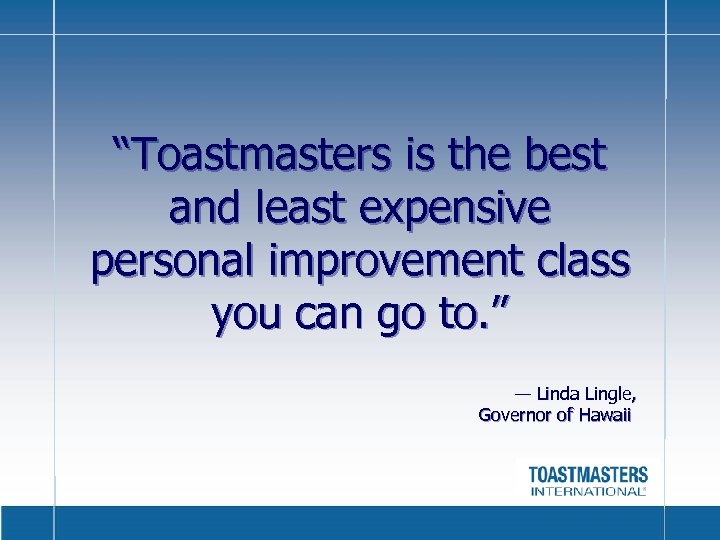 “Toastmasters is the best and least expensive personal improvement class you can go to.”

— Linda Lingle,
Governor of Hawaii

TOASTMASTERS
INTERNATIONAL®